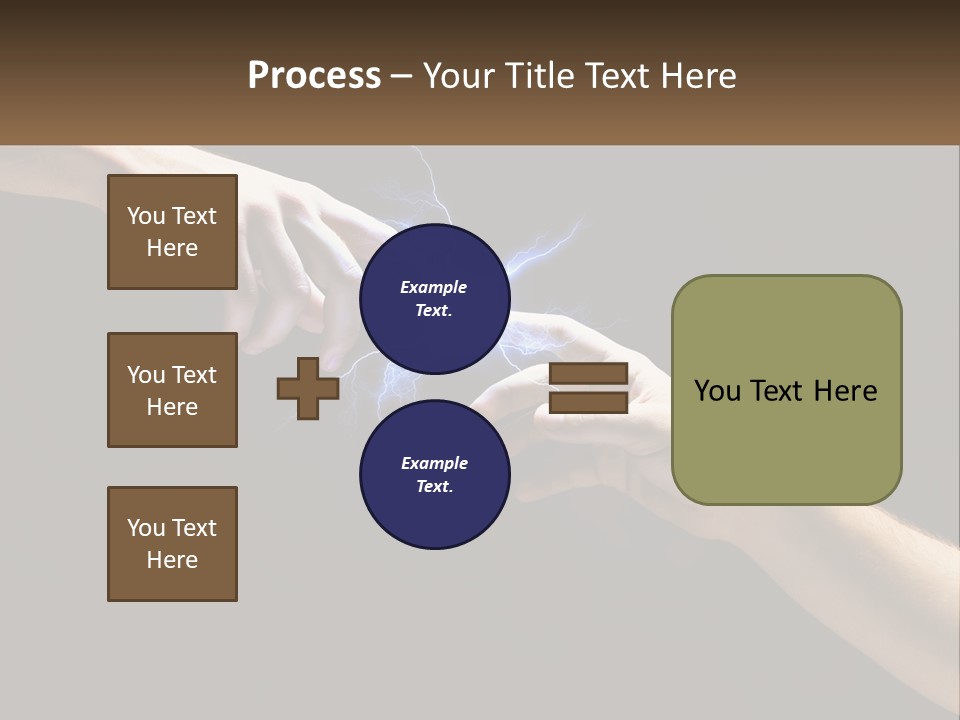 Process – Your Title Text Here

You Text Here

You Text Here

You Text Here

Example Text.

Example Text.

You Text Here